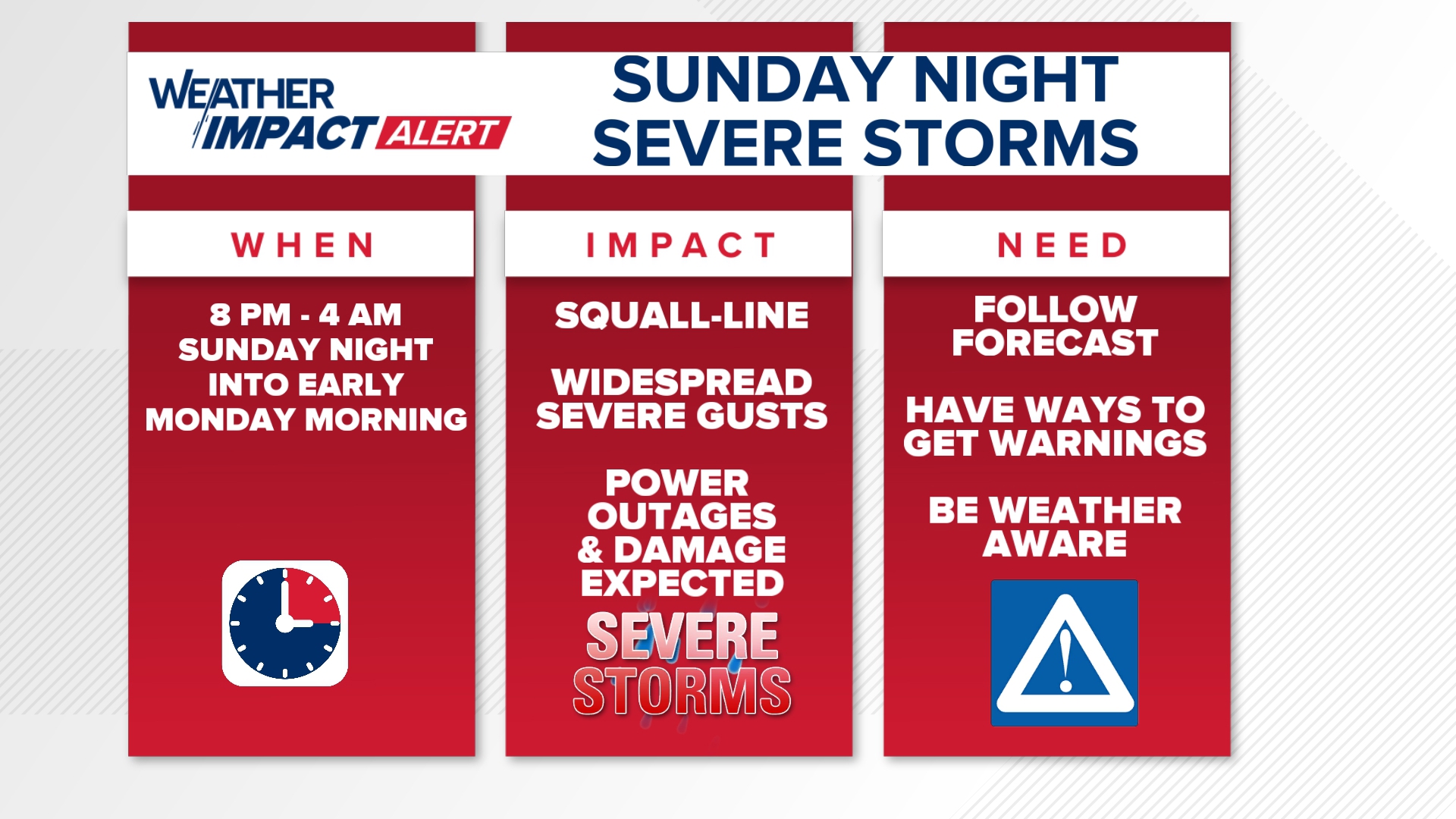 WEATHER IMPACT ALERT

SUNDAY NIGHT SEVERE STORMS

WHEN

8 PM - 4 AM SUNDAY NIGHT INTO EARLY MONDAY MORNING

IMPACT

SQUALL-LINE

WIDESPREAD SEVERE GUSTS

POWER OUTAGES & DAMAGE EXPECTED

SEVERE STORMS

NEED

FOLLOW FORECAST

HAVE WAYS TO GET WARNINGS

BE WEATHER AWARE